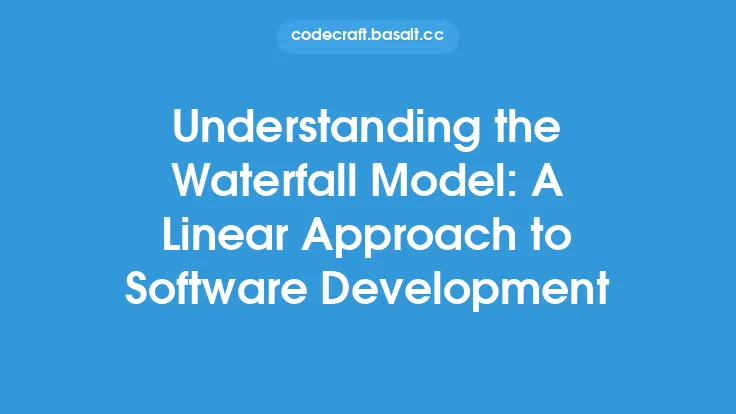 codecraft.basalt.cc

Understanding the Waterfall Model: A Linear Approach to Software Development